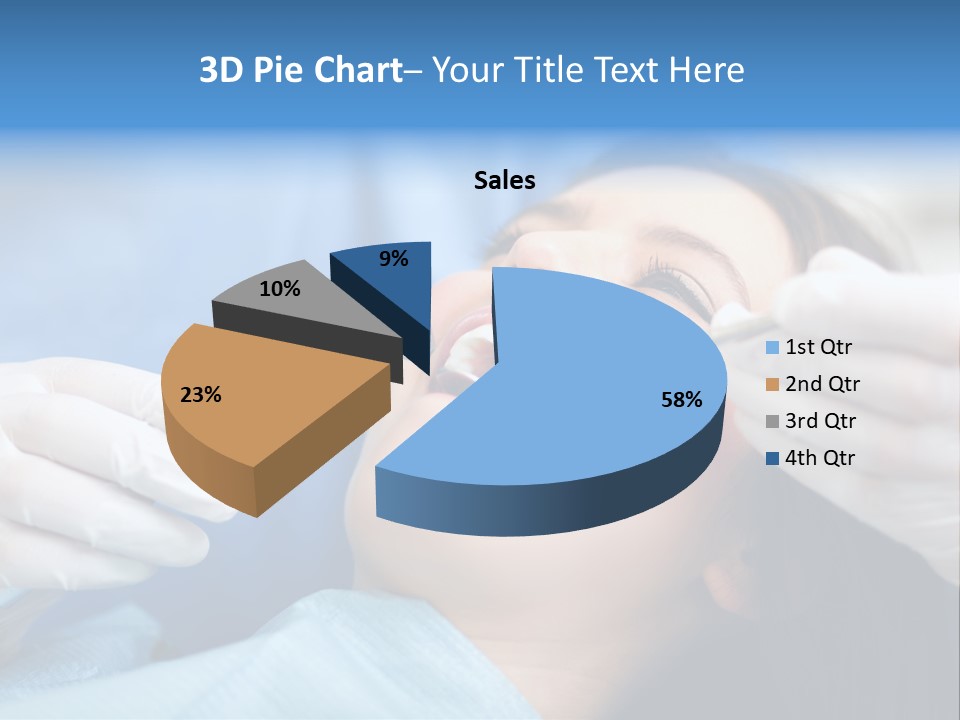 3D Pie Chart– Your Title Text Here

Sales

9%
10%
23%
58%

1st Qtr
2nd Qtr
3rd Qtr
4th Qtr